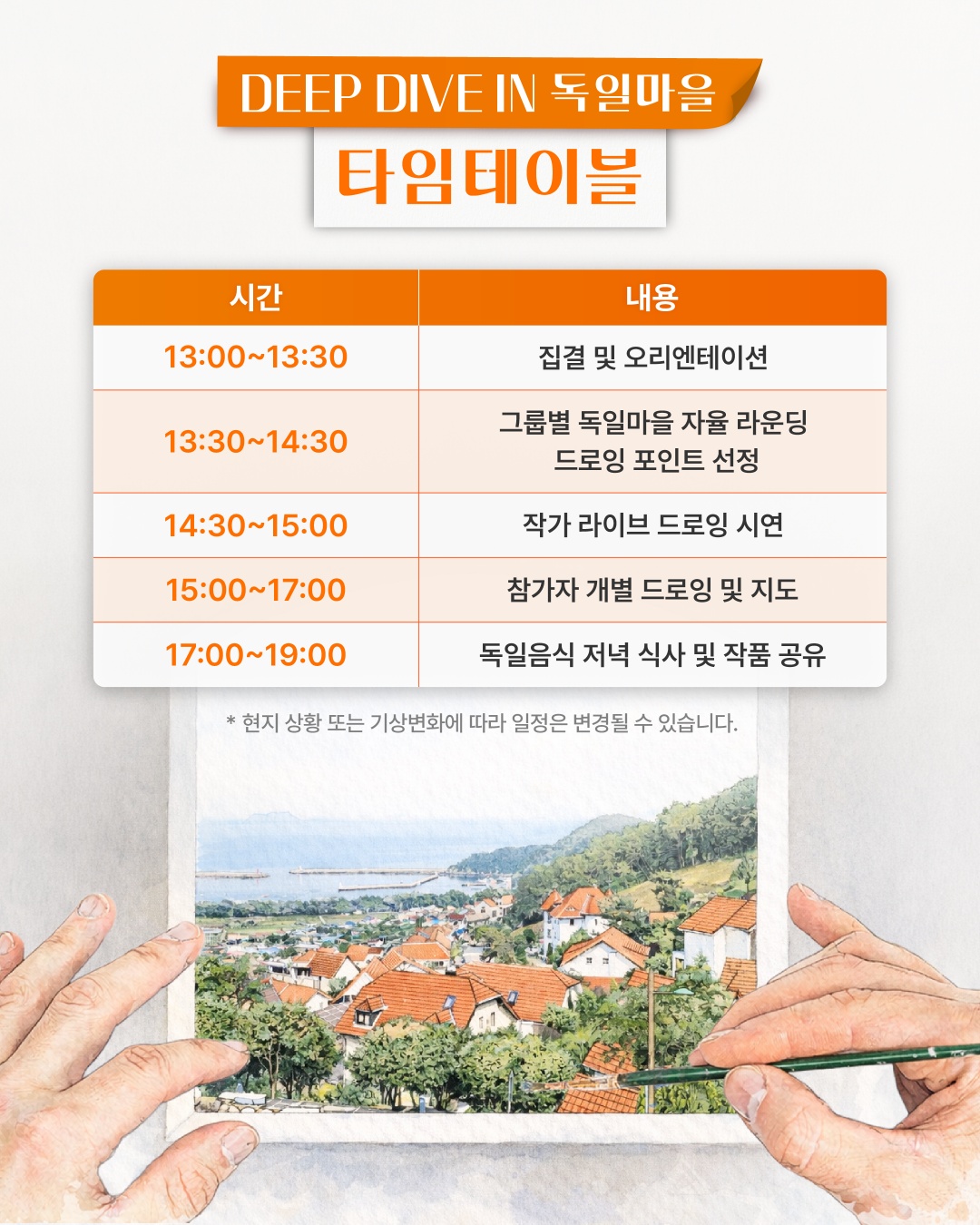 DEEP DIVE IN 독일마을

타임테이블

| 시간 | 내용 |
|---|---|
| 13:00~13:30 | 집결 및 오리엔테이션 |
| 13:30~14:30 | 그룹별 독일마을 자율 라운딩 드로잉 포인트 선정 |
| 14:30~15:00 | 작가 라이브 드로잉 시연 |
| 15:00~17:00 | 참가자 개별 드로잉 및 지도 |
| 17:00~19:00 | 독일음식 저녁 식사 및 작품 공유 |

* 현지 상황 또는 기상변화에 따라 일정은 변경될 수 있습니다.